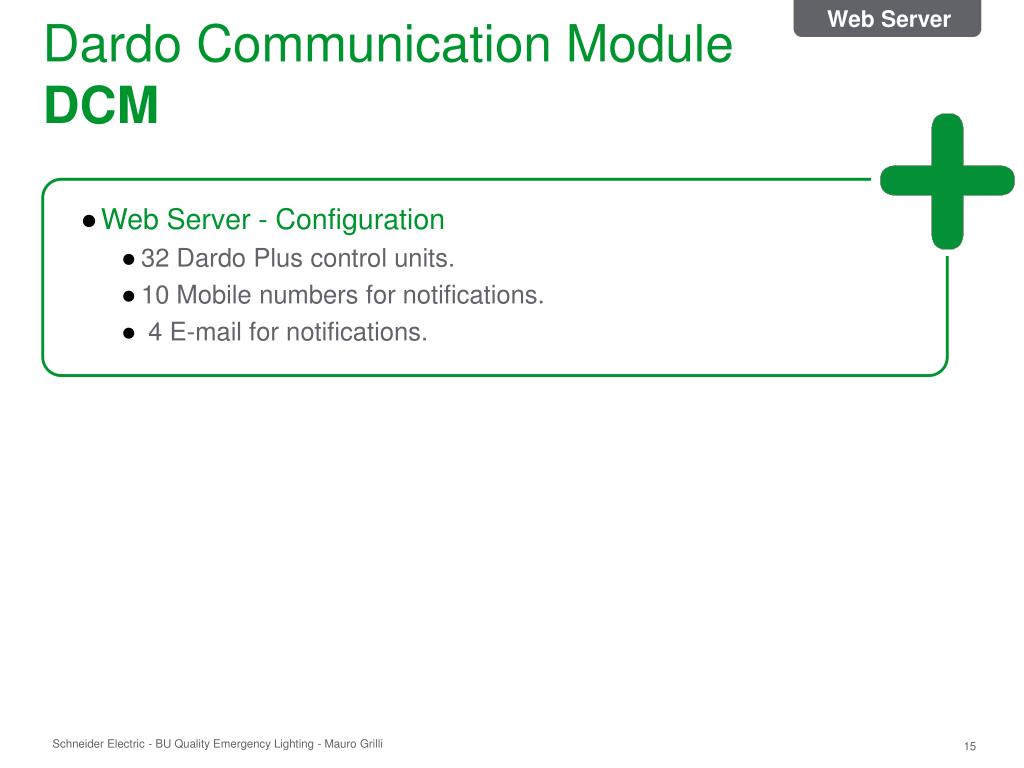 Web Server

Dardo Communication Module
DCM

● Web Server - Configuration
● 32 Dardo Plus control units.
● 10 Mobile numbers for notifications.
● 4 E-mail for notifications.

Schneider Electric - BU Quality Emergency Lighting - Mauro Grilli

15